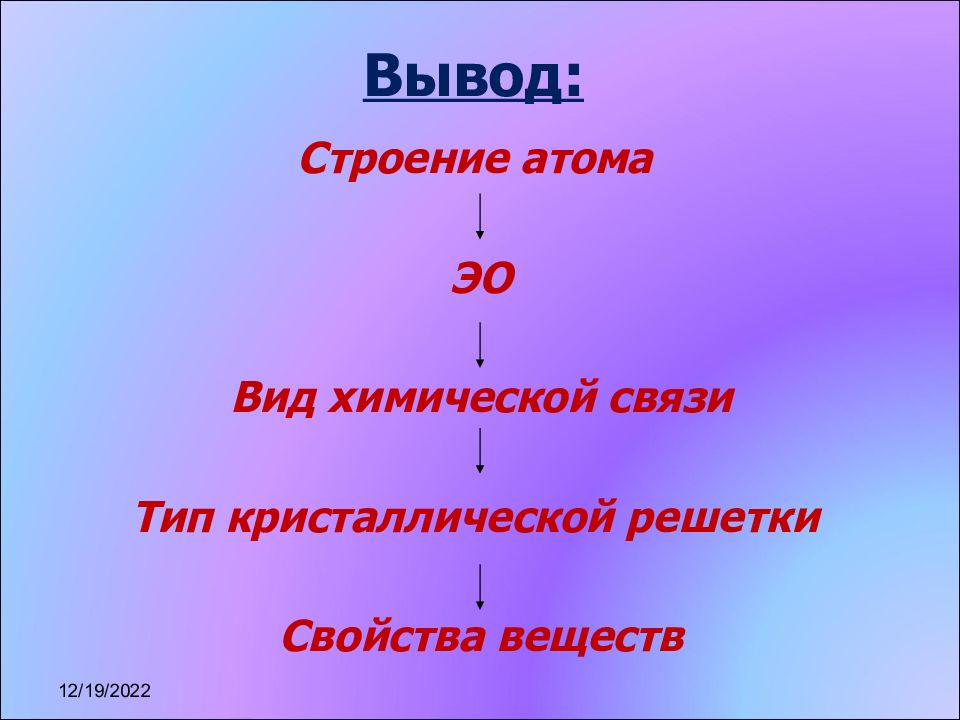 Вывод:

Строение атома

ЭО

Вид химической связи

Тип кристаллической решетки

Свойства веществ

12/19/2022